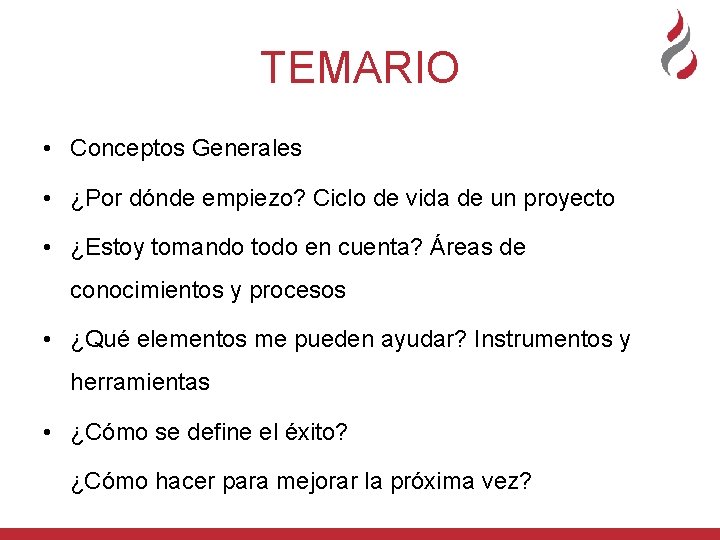 TEMARIO

• Conceptos Generales
• ¿Por dónde empiezo? Ciclo de vida de un proyecto
• ¿Estoy tomando todo en cuenta? Áreas de conocimientos y procesos
• ¿Qué elementos me pueden ayudar? Instrumentos y herramientas
• ¿Cómo se define el éxito?
¿Cómo hacer para mejorar la próxima vez?